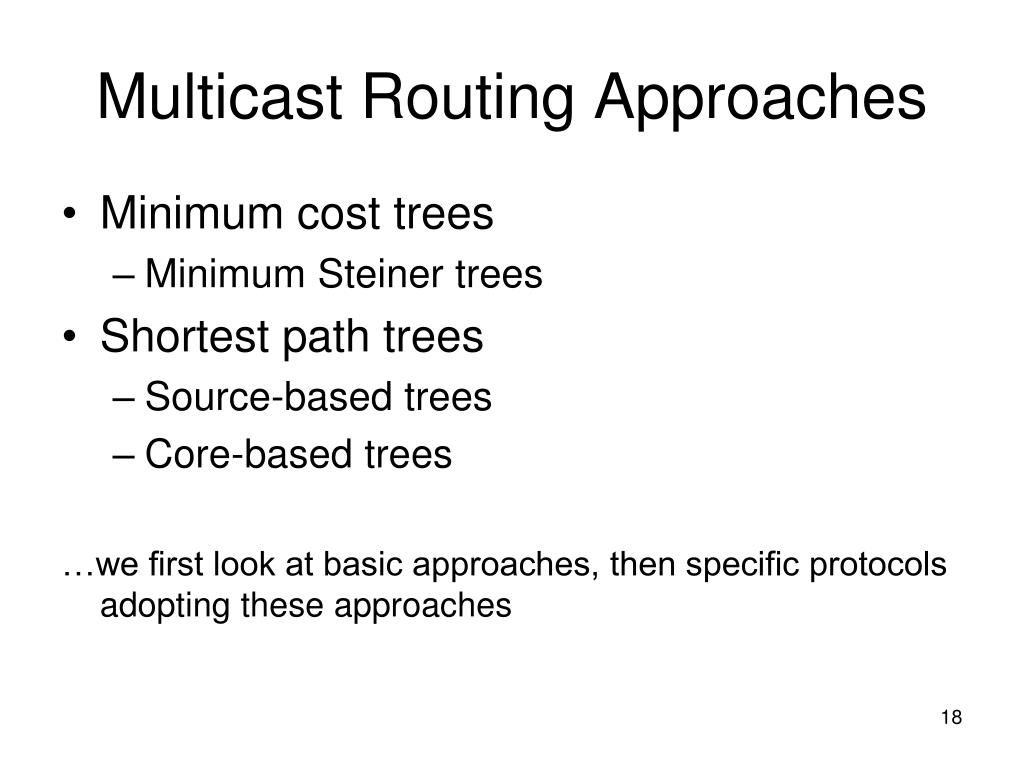 Multicast Routing Approaches

• Minimum cost trees
 – Minimum Steiner trees
• Shortest path trees
 – Source-based trees
 – Core-based trees

…we first look at basic approaches, then specific protocols adopting these approaches

18